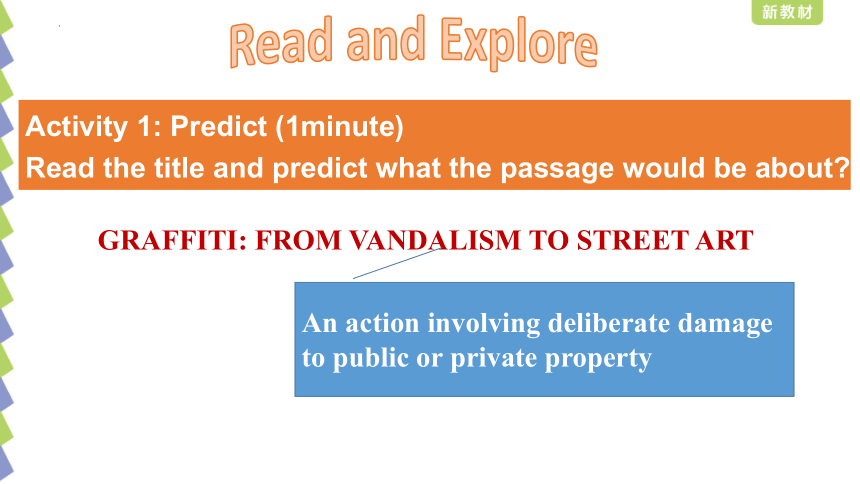 新教材

Read and Explore

Activity 1: Predict (1minute)
Read the title and predict what the passage would be about?

GRAFFITI: FROM VANDALISM TO STREET ART

An action involving deliberate damage to public or private property